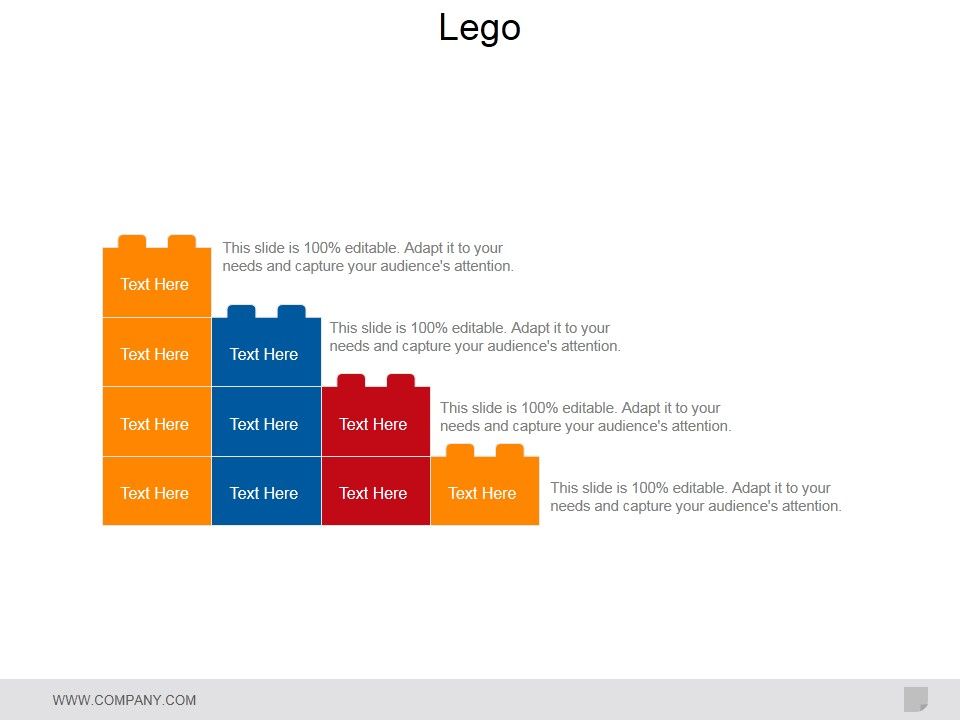 Lego

Text Here

This slide is 100% editable. Adapt it to your needs and capture your audience's attention.

Text Here

Text Here

This slide is 100% editable. Adapt it to your needs and capture your audience's attention.

Text Here

Text Here

Text Here

This slide is 100% editable. Adapt it to your needs and capture your audience's attention.

Text Here

Text Here

Text Here

Text Here

This slide is 100% editable. Adapt it to your needs and capture your audience's attention.

WWW.COMPANY.COM